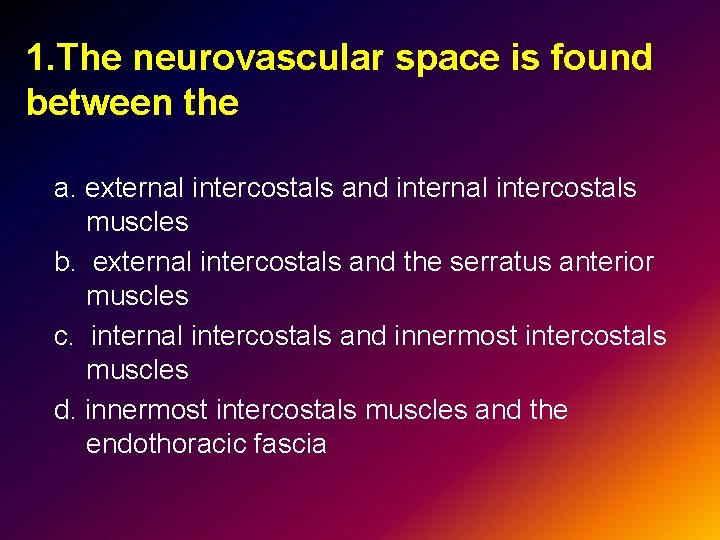 1.The neurovascular space is found between the

a. external intercostals and internal intercostals muscles
b. external intercostals and the serratus anterior muscles
c. internal intercostals and innermost intercostals muscles
d. innermost intercostals muscles and the endothoracic fascia